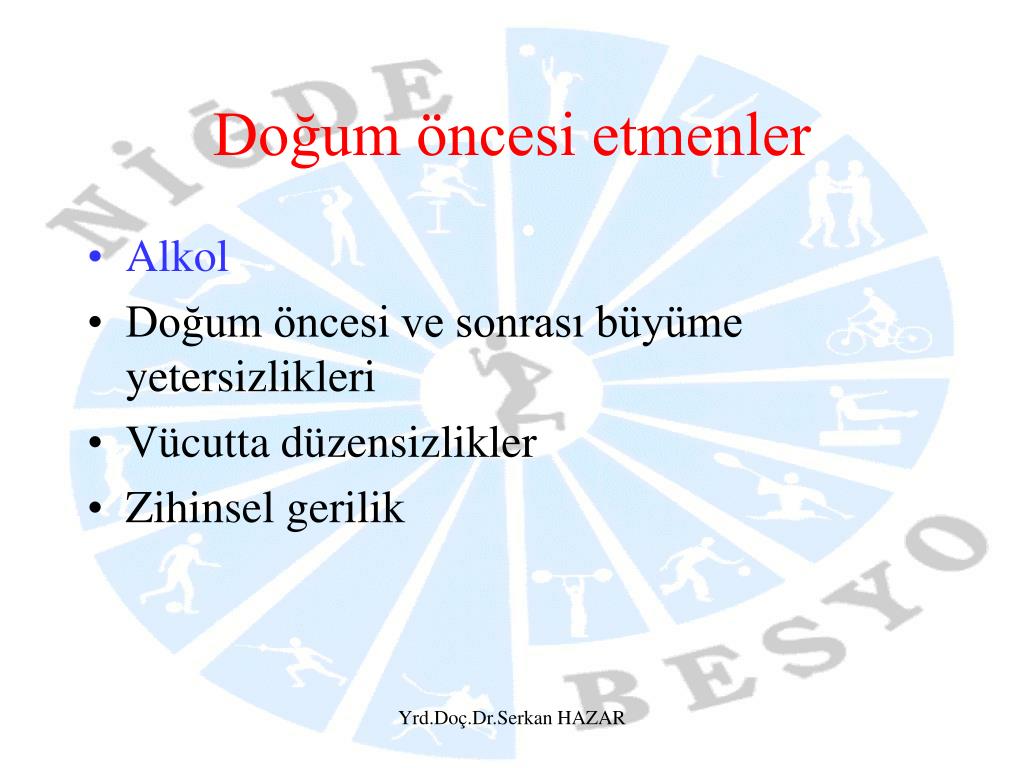 NİĞDE

Doğum öncesi etmenler

• Alkol
• Doğum öncesi ve sonrası büyüme yetersizlikleri
• Vücutta düzensizlikler
• Zihinsel gerilik

BESYO

Yrd.Doç.Dr.Serkan HAZAR